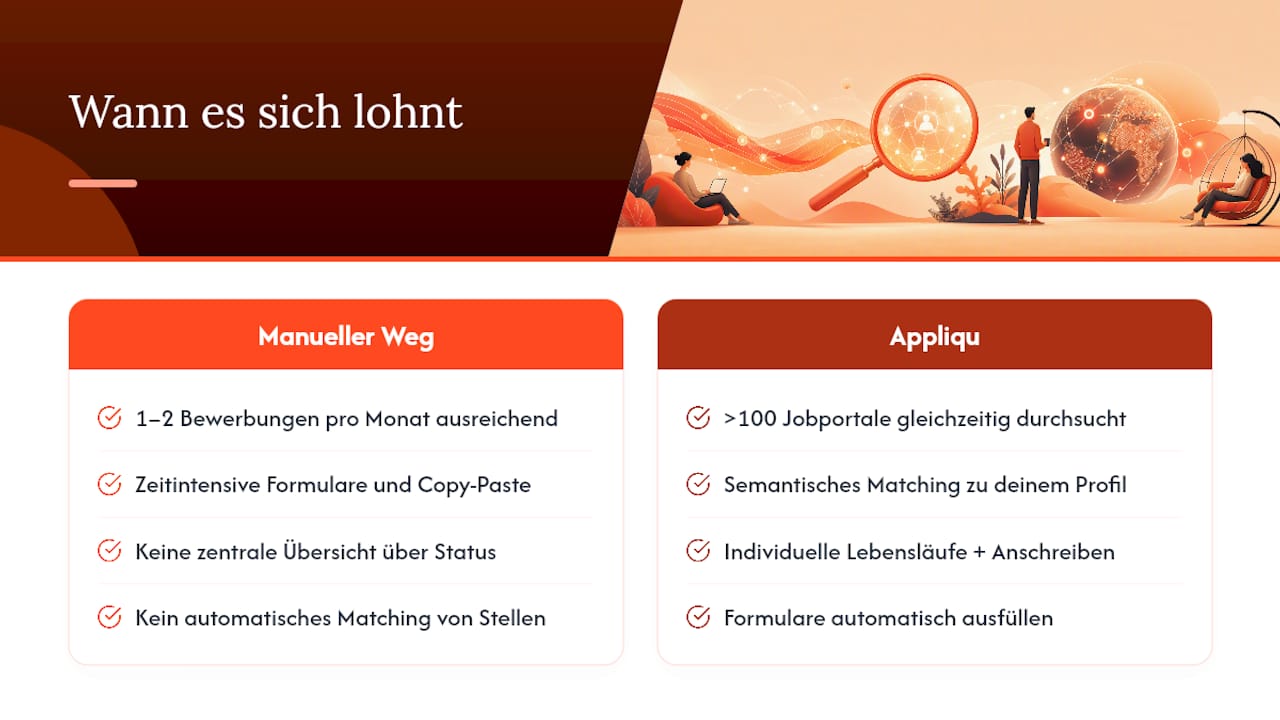 Wann es sich lohnt

Manueller Weg

1–2 Bewerbungen pro Monat ausreichend

Zeitintensive Formulare und Copy-Paste

Keine zentrale Übersicht über Status

Kein automatisches Matching von Stellen

Appliqu

>100 Jobportale gleichzeitig durchsucht

Semantisches Matching zu deinem Profil

Individuelle Lebensläufe + Anschreiben

Formulare automatisch ausfüllen